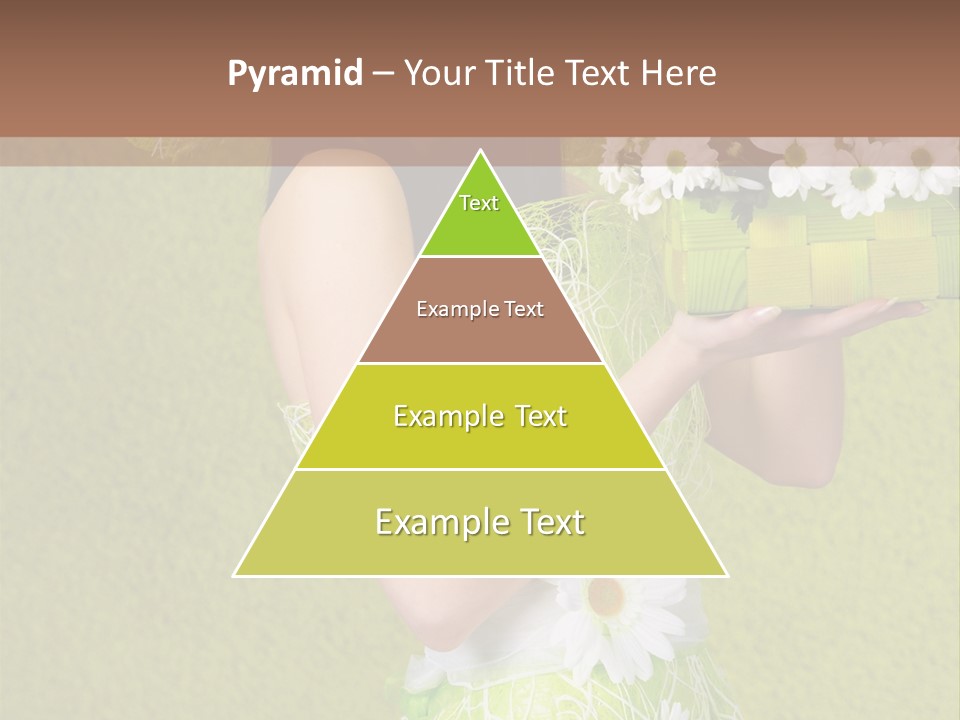 Pyramid – Your Title Text Here

Text

Example Text

Example Text

Example Text